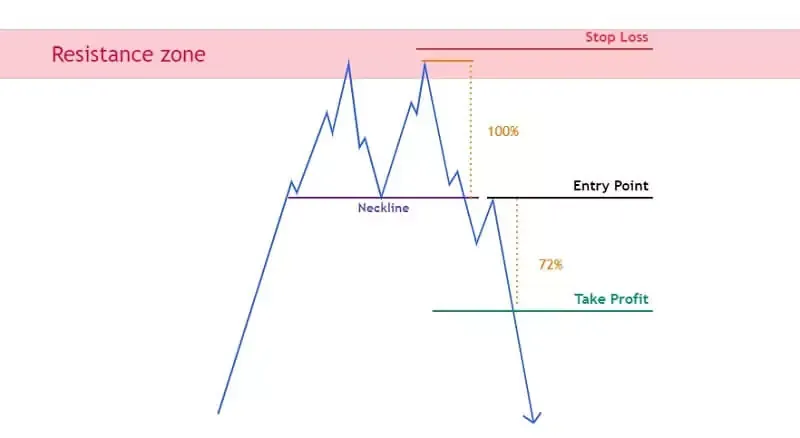 Resistance zone

Stop Loss

100%

Entry Point

Neckline

72%

Take Profit